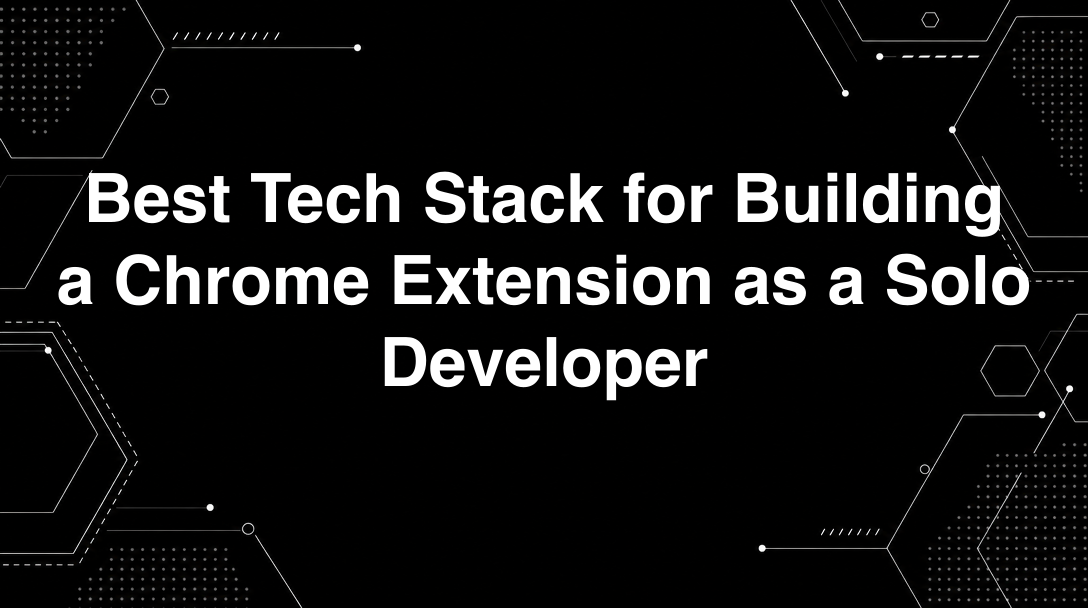 Best Tech Stack for Building a Chrome Extension as a Solo Developer